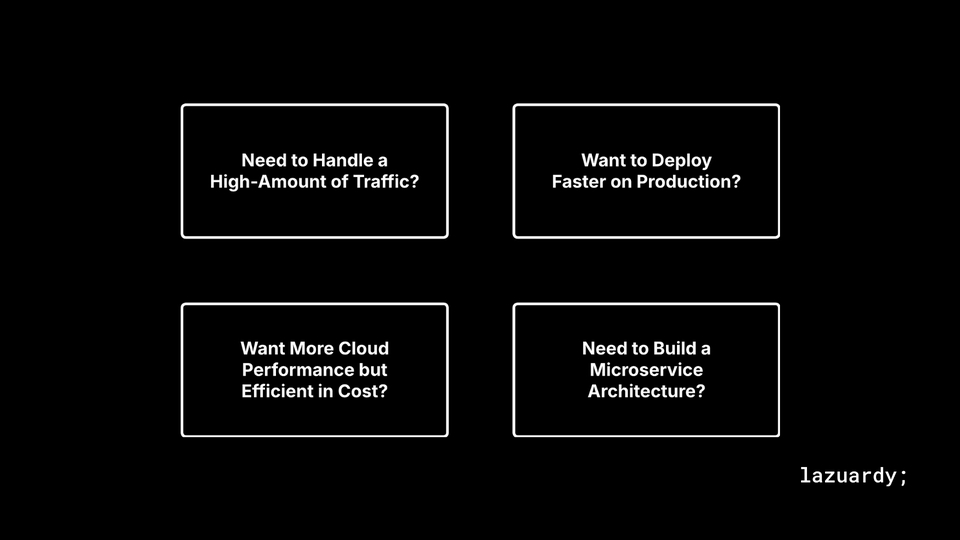 Need to Handle a High-Amount of Traffic?

Want to Deploy Faster on Production?

Want More Cloud Performance but Efficient in Cost?

Need to Build a Microservice Architecture?

lazuardy;